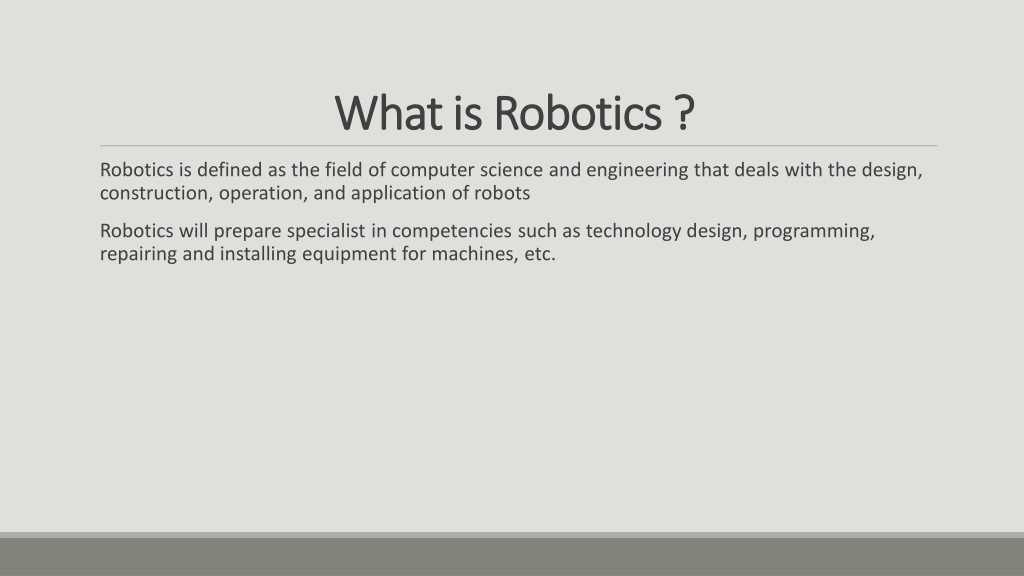 What is Robotics ?

Robotics is defined as the field of computer science and engineering that deals with the design, construction, operation, and application of robots

Robotics will prepare specialist in competencies such as technology design, programming, repairing and installing equipment for machines, etc.